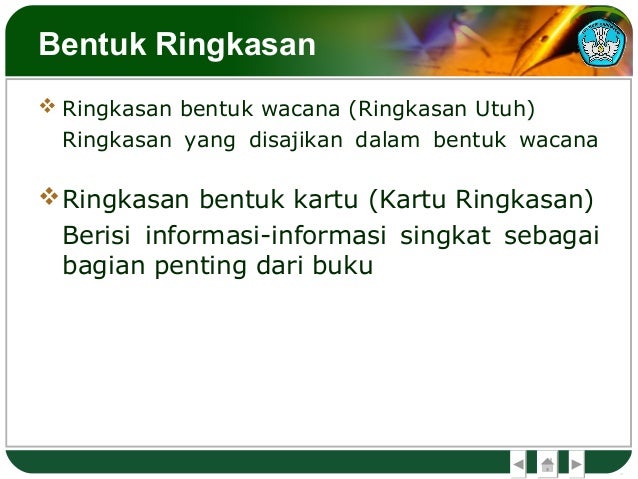 Bentuk Ringkasan

❖ Ringkasan bentuk wacana (Ringkasan Utuh)
Ringkasan yang disajikan dalam bentuk wacana

❖ Ringkasan bentuk kartu (Kartu Ringkasan)
Berisi informasi-informasi singkat sebagai bagian penting dari buku